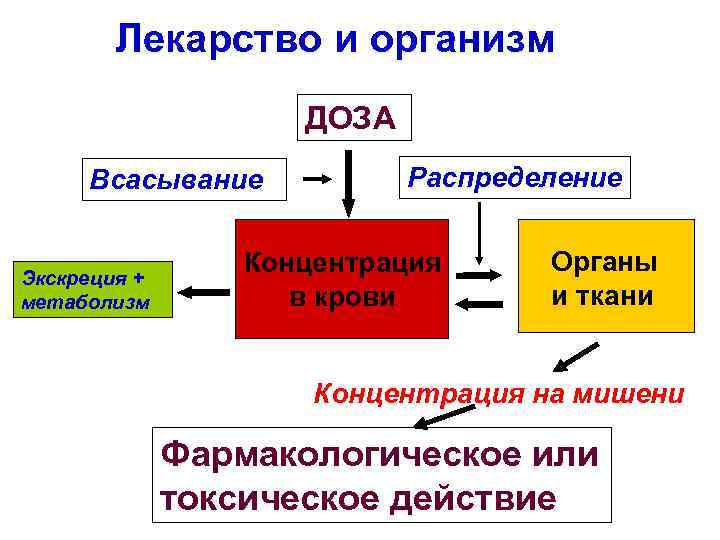 Лекарство и организм

ДОЗА

Всасывание

Распределение

Экскреция + метаболизм

Концентрация в крови

Органы и ткани

Концентрация на мишени

Фармакологическое или токсическое действие